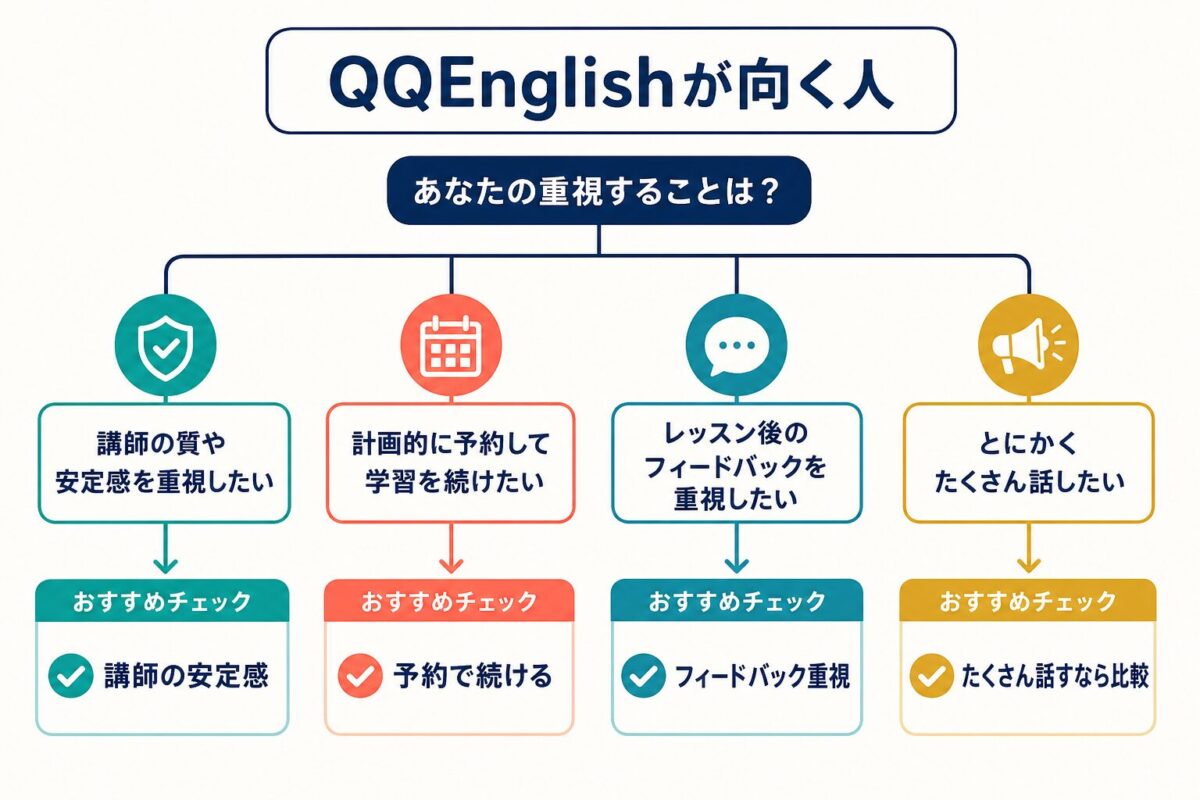 QQEnglishが向く人

あなたの重視することは？

講師の質や安定感を重視したい

おすすめチェック

講師の安定感

計画的に予約して学習を続けたい

おすすめチェック

予約で続ける

レッスン後のフィードバックを重視したい

おすすめチェック

フィードバック重視

とにかくたくさん話したい

おすすめチェック

たくさん話すなら比較